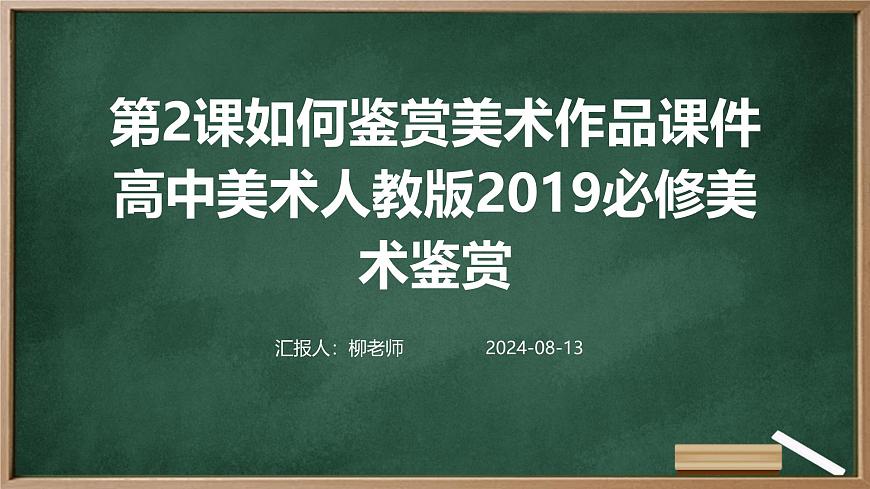 第2课如何鉴赏美术作品课件高中美术人教版2019必修美术鉴赏

汇报人：柳老师　　2024-08-13